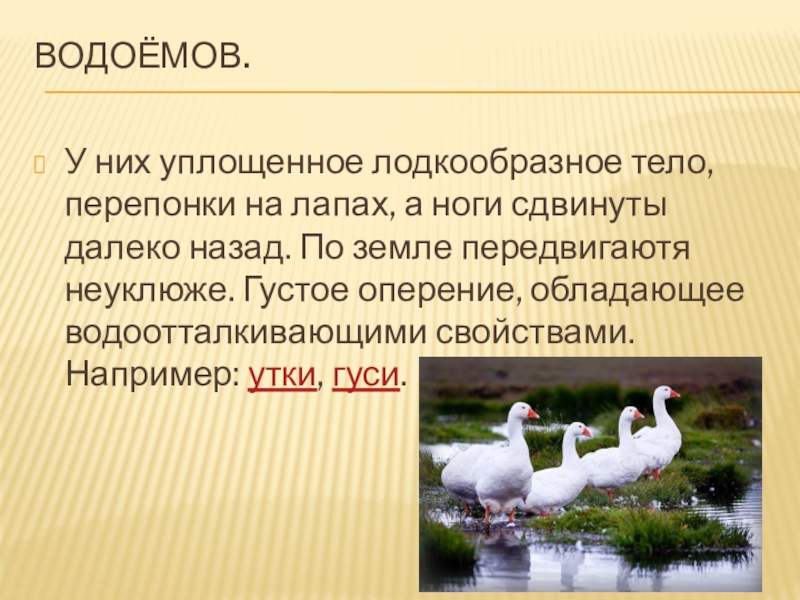 ВОДОЁМОВ.

У них уплощенное лодкообразное тело, перепонки на лапах, а ноги сдвинуты далеко назад. По земле передвигаютя неуклюже. Густое оперение, обладающее водоотталкивающими свойствами. Например: утки, гуси.